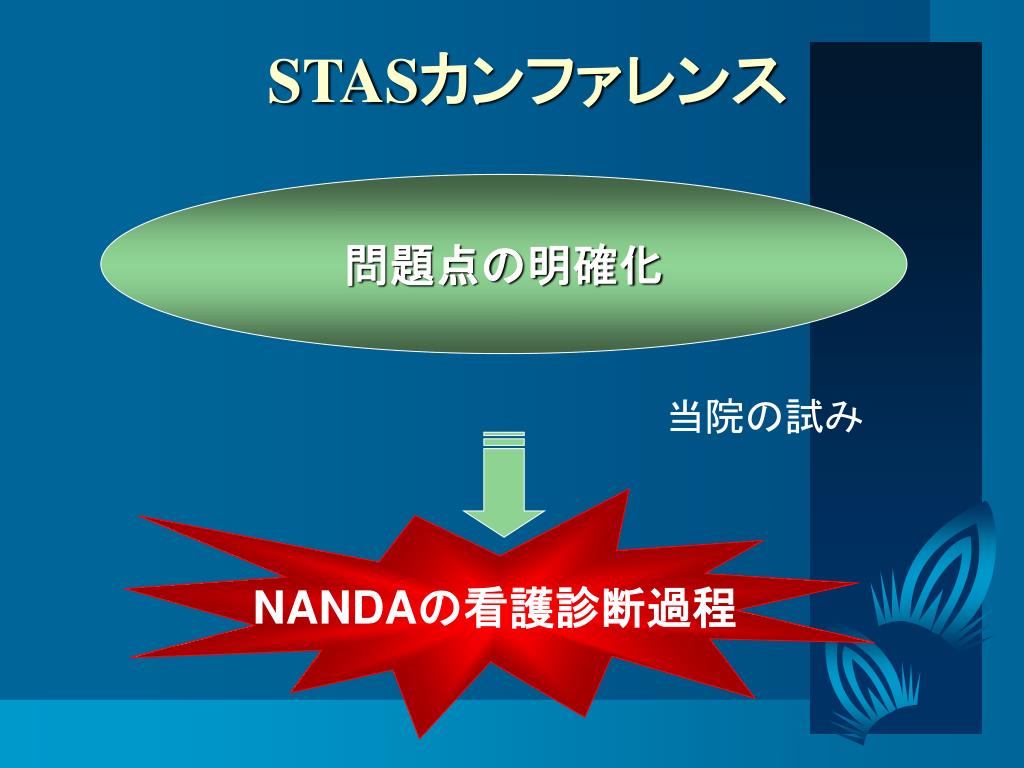 STASカンファレンス

問題点の明確化

当院の試み

NANDAの看護診断過程